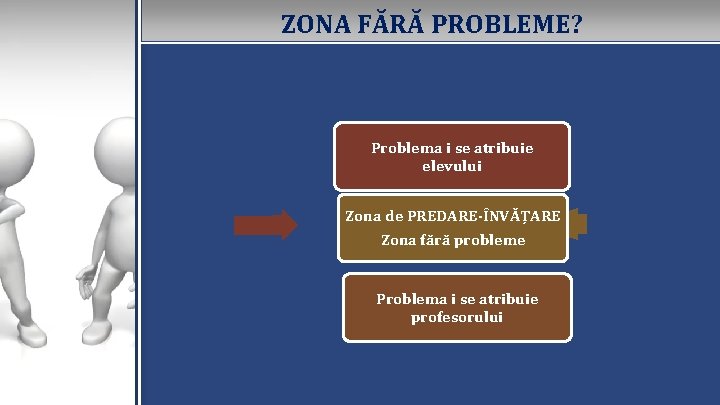 ZONA FĂRĂ PROBLEME?

Problema i se atribuie elevului

Zona de PREDARE-ÎNVĂȚARE

Zona fără probleme

Problema i se atribuie profesorului